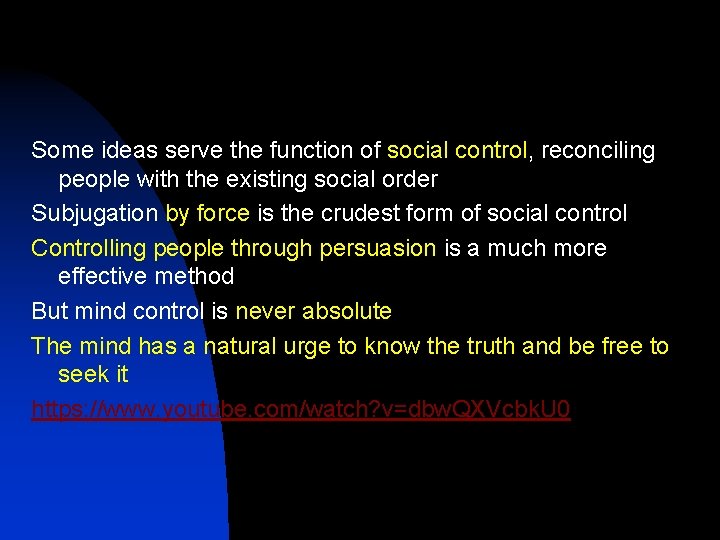 Some ideas serve the function of social control, reconciling people with the existing social order

Subjugation by force is the crudest form of social control

Controlling people through persuasion is a much more effective method

But mind control is never absolute

The mind has a natural urge to know the truth and be free to seek it

https://www.youtube.com/watch?v=dbwQXVcbkU0